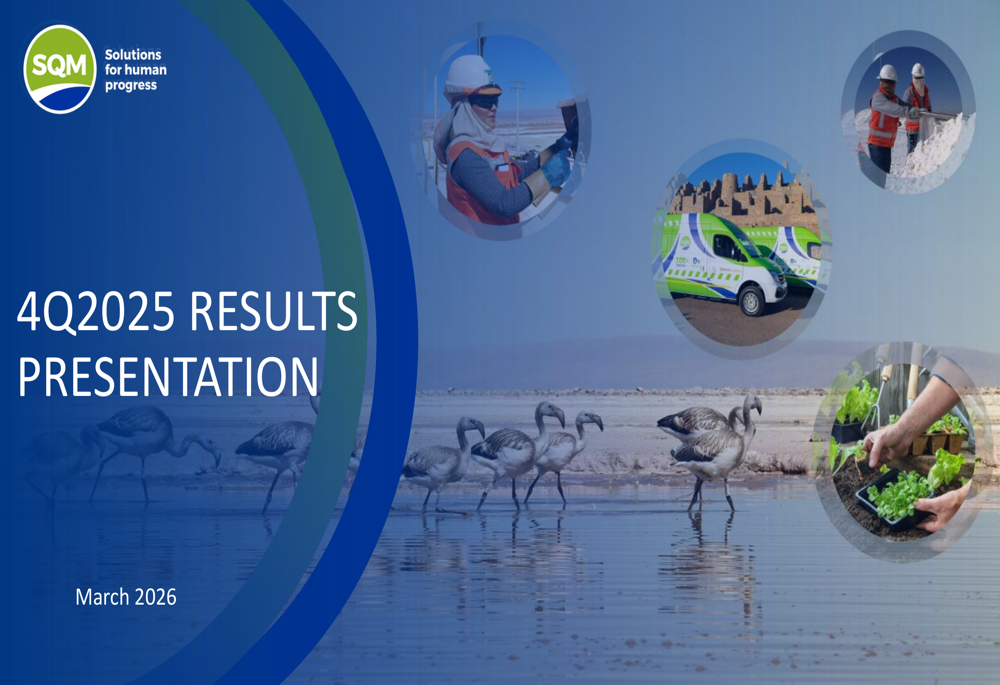 SQM

Solutions for human progress

4Q2025 RESULTS PRESENTATION

March 2026